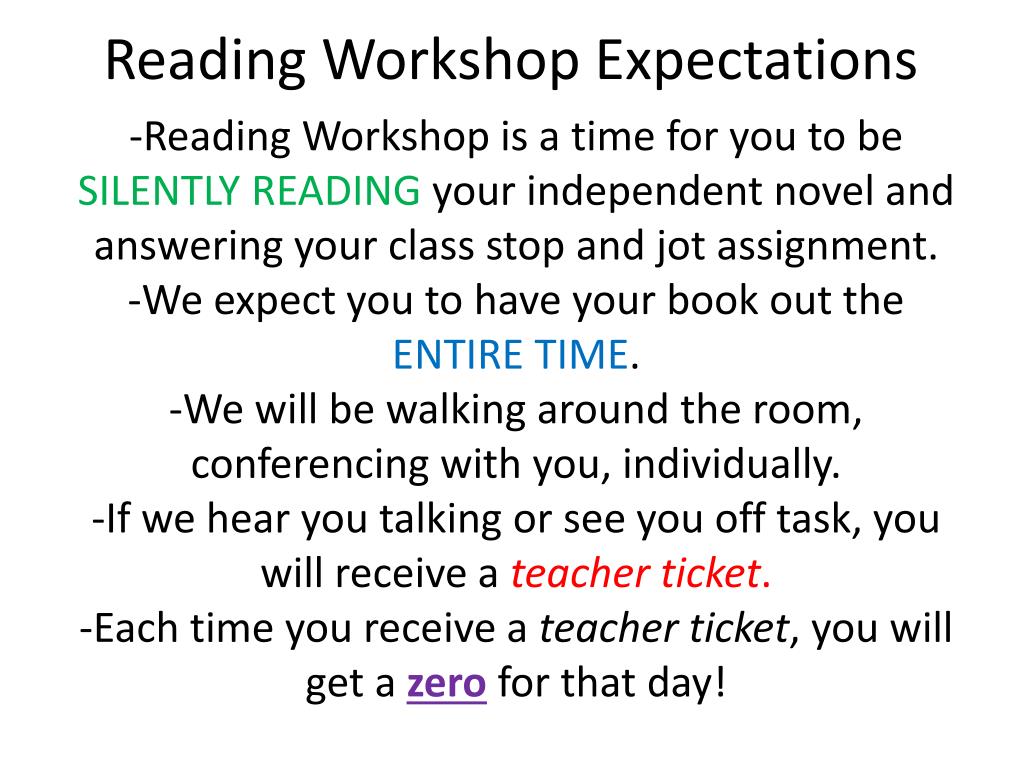 Reading Workshop Expectations

-Reading Workshop is a time for you to be SILENTLY READING your independent novel and answering your class stop and jot assignment.

-We expect you to have your book out the ENTIRE TIME.

-We will be walking around the room, conferencing with you, individually.

-If we hear you talking or see you off task, you will receive a teacher ticket.

-Each time you receive a teacher ticket, you will get a zero for that day!